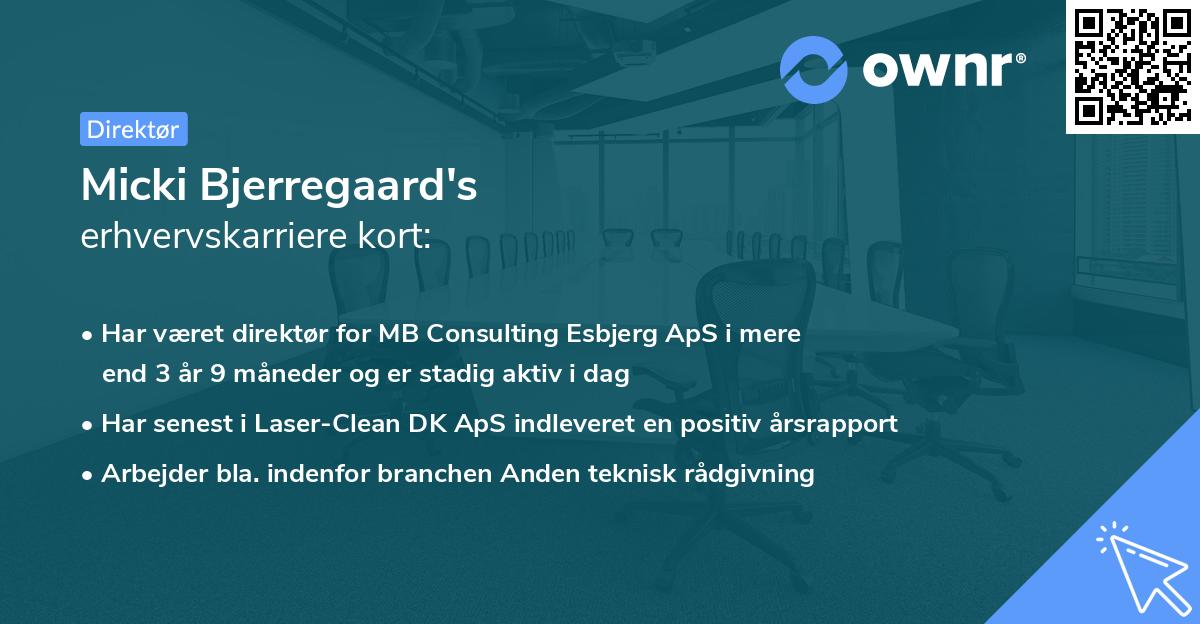 ownr®

Direktør

Micki Bjerregaard's
erhvervskarriere kort:

• Har været direktør for MB Consulting Esbjerg ApS i mere end 3 år 9 måneder og er stadig aktiv i dag
• Har senest i Laser-Clean DK ApS indleveret en positiv årsrapport
• Arbejder bla. indenfor branchen Anden teknisk rådgivning